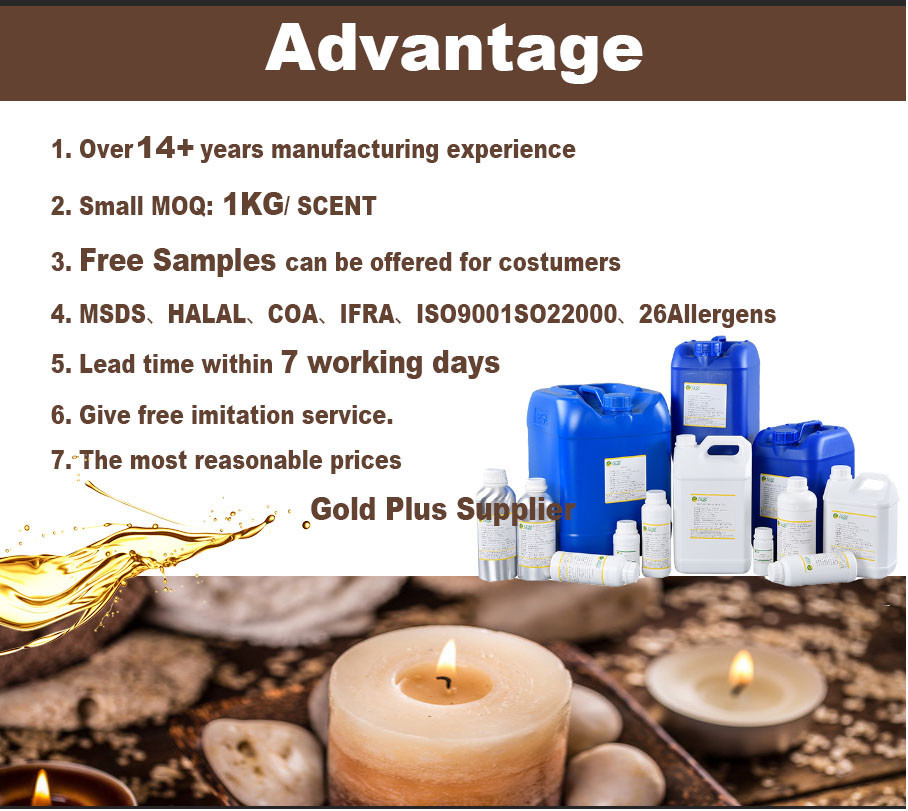 Advantage

1. Over 14+ years manufacturing experience

2. Small MOQ: 1KG/ SCENT

3. Free Samples can be offered for costumers

4. MSDS、HALAL、COA、IFRA、ISO9001SO22000、26Allergens

5. Lead time within 7 working days

6. Give free imitation service.

7. The most reasonable prices

Gold Plus Supplier